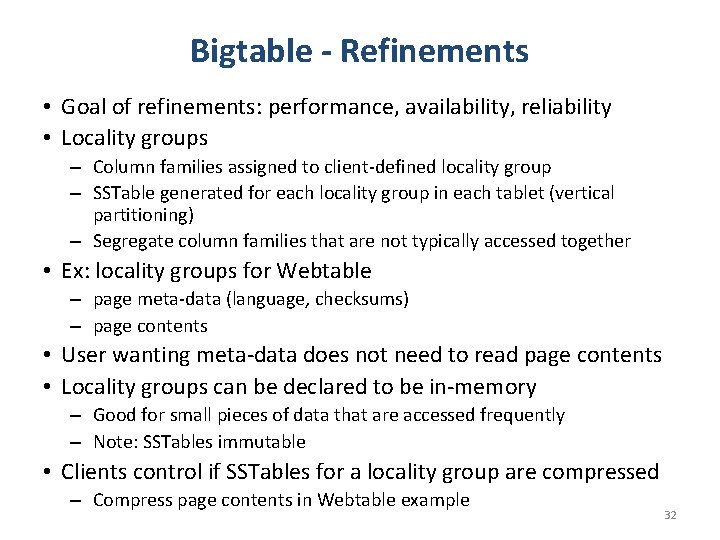 Bigtable - Refinements

• Goal of refinements: performance, availability, reliability
• Locality groups
  – Column families assigned to client-defined locality group
  – SSTable generated for each locality group in each tablet (vertical partitioning)
  – Segregate column families that are not typically accessed together
• Ex: locality groups for Webtable
  – page meta-data (language, checksums)
  – page contents
• User wanting meta-data does not need to read page contents
• Locality groups can be declared to be in-memory
  – Good for small pieces of data that are accessed frequently
  – Note: SSTables immutable
• Clients control if SSTables for a locality group are compressed
  – Compress page contents in Webtable example

32